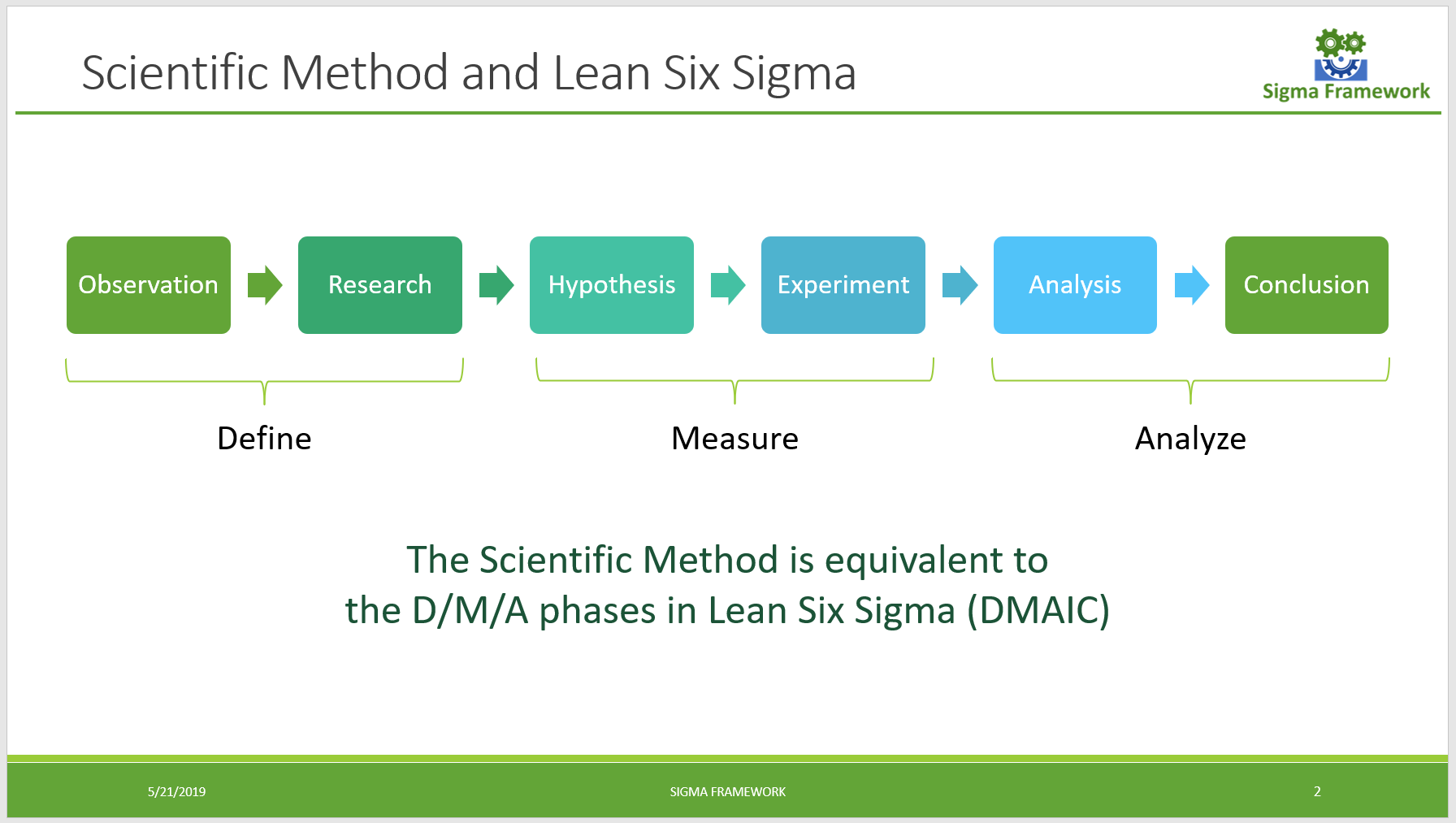 Scientific Method and Lean Six Sigma

Sigma Framework

Observation

Research

Hypothesis

Experiment

Analysis

Conclusion

Define

Measure

Analyze

The Scientific Method is equivalent to the D/M/A phases in Lean Six Sigma (DMAIC)

5/21/2019

SIGMA FRAMEWORK

2